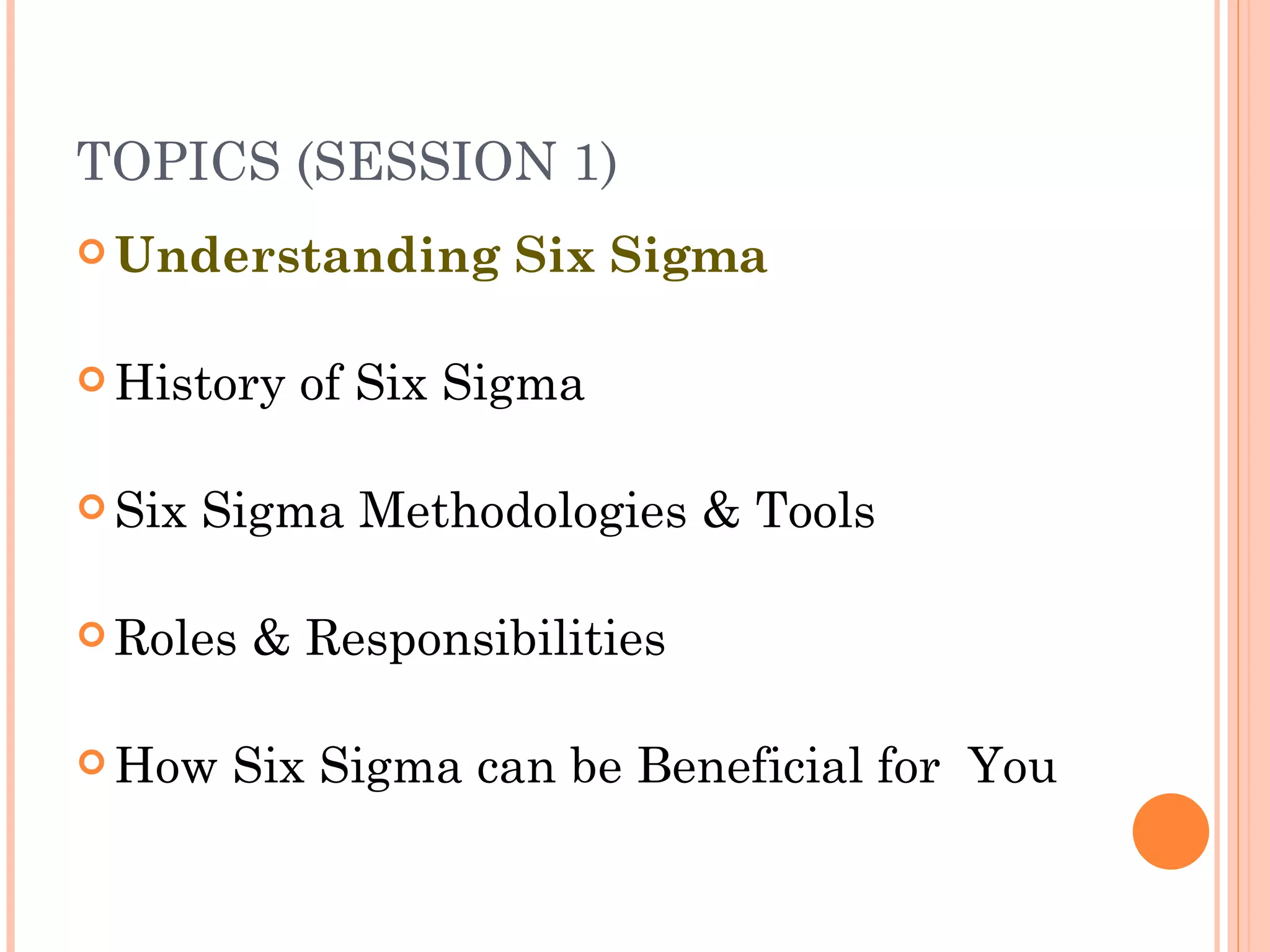 TOPICS (SESSION 1)

Understanding Six Sigma

History of Six Sigma

Six Sigma Methodologies & Tools

Roles & Responsibilities

How Six Sigma can be Beneficial for You